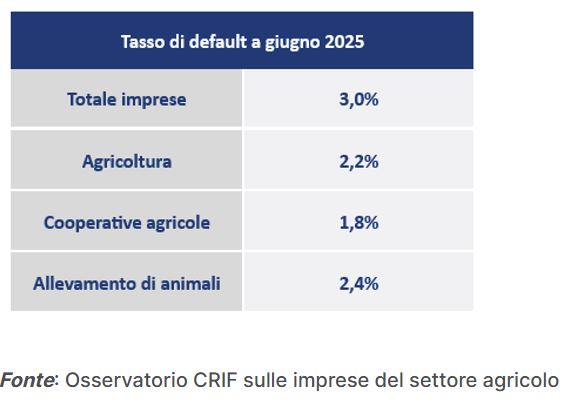 | Tasso di default a giugno 2025 | |
|---|---|
| Totale imprese | 3,0% |
| Agricoltura | 2,2% |
| Cooperative agricole | 1,8% |
| Allevamento di animali | 2,4% |

Fonte: Osservatorio CRIF sulle imprese del settore agricolo